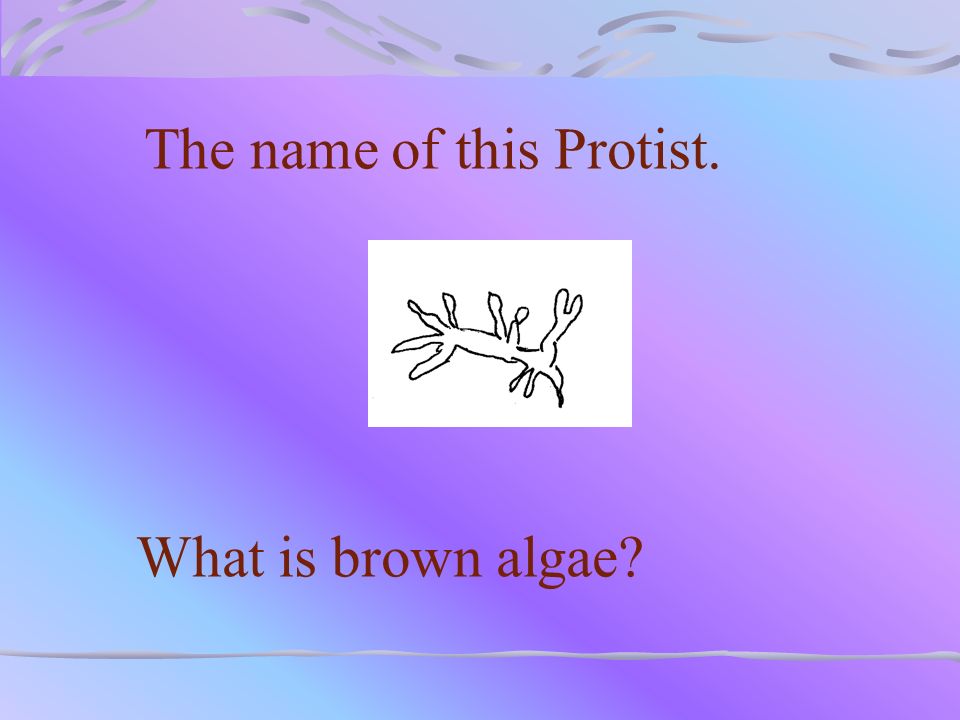 The name of this Protist.

What is brown algae?